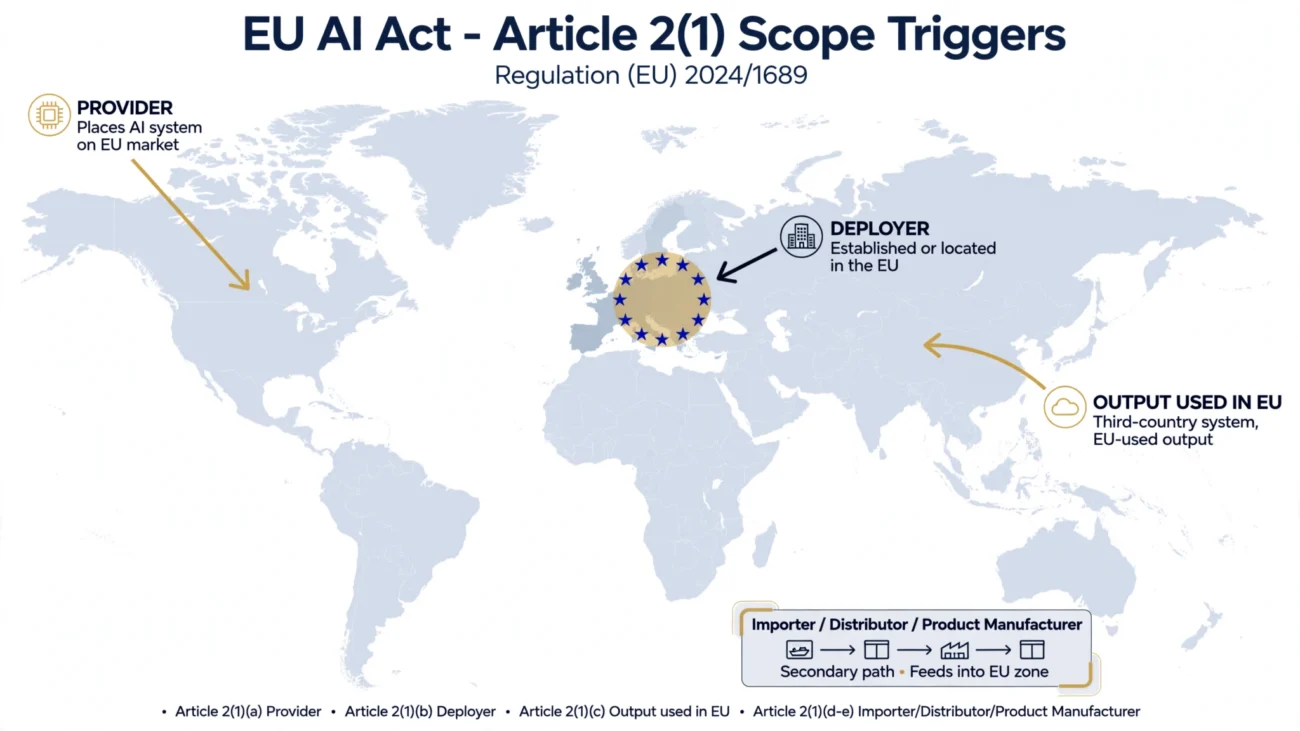 EU AI Act - Article 2(1) Scope Triggers
Regulation (EU) 2024/1689

PROVIDER
Places AI system on EU market

DEPLOYER
Established or located in the EU

OUTPUT USED IN EU
Third-country system, EU-used output

Importer / Distributor / Product Manufacturer
Secondary path • Feeds into EU zone

• Article 2(1)(a) Provider • Article 2(1)(b) Deployer • Article 2(1)(c) Output used in EU • Article 2(1)(d-e) Importer/Distributor/Product Manufacturer